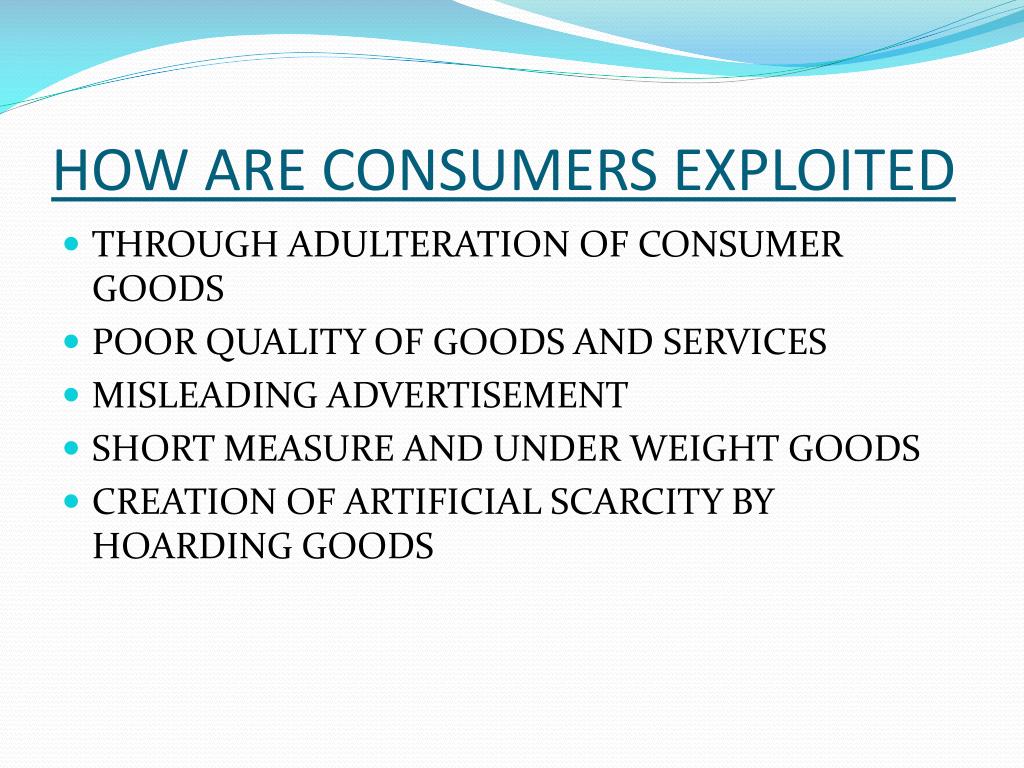 HOW ARE CONSUMERS EXPLOITED

- THROUGH ADULTERATION OF CONSUMER GOODS
- POOR QUALITY OF GOODS AND SERVICES
- MISLEADING ADVERTISEMENT
- SHORT MEASURE AND UNDER WEIGHT GOODS
- CREATION OF ARTIFICIAL SCARCITY BY HOARDING GOODS